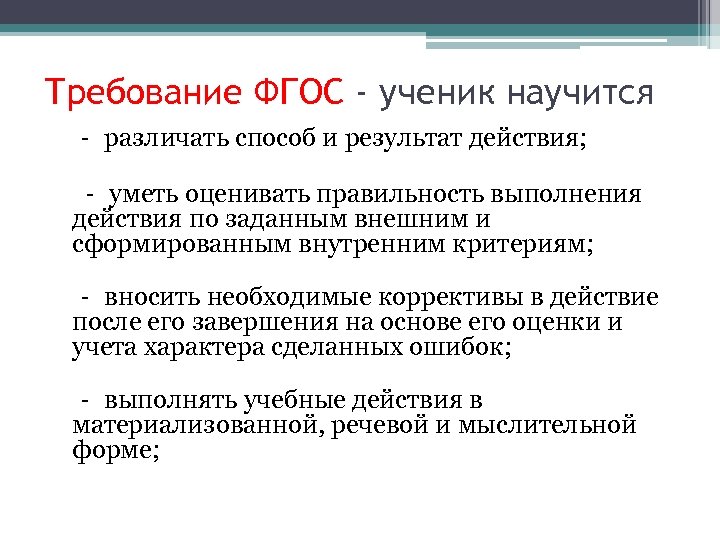 Требование ФГОС - ученик научится

- различать способ и результат действия;

- уметь оценивать правильность выполнения действия по заданным внешним и сформированным внутренним критериям;

- вносить необходимые коррективы в действие после его завершения на основе его оценки и учета характера сделанных ошибок;

- выполнять учебные действия в материализованной, речевой и мыслительной форме;